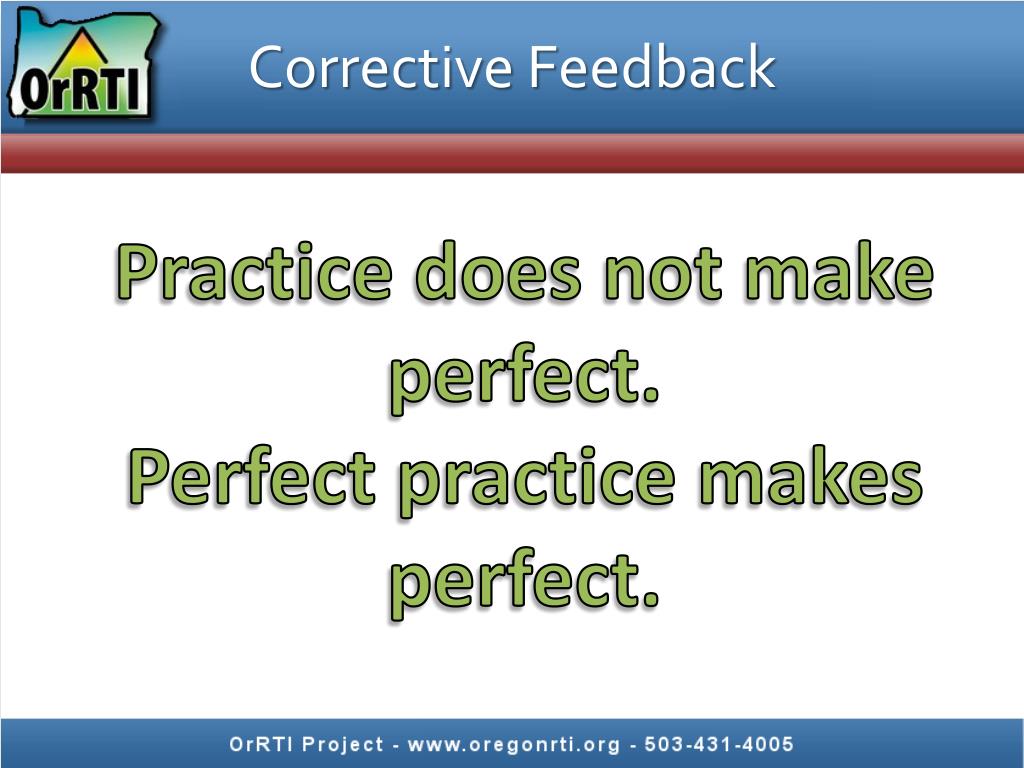 OrRTI

Corrective Feedback

Practice does not make perfect.
Perfect practice makes perfect.

OrRTI Project - www.oregonrti.org - 503-431-4005